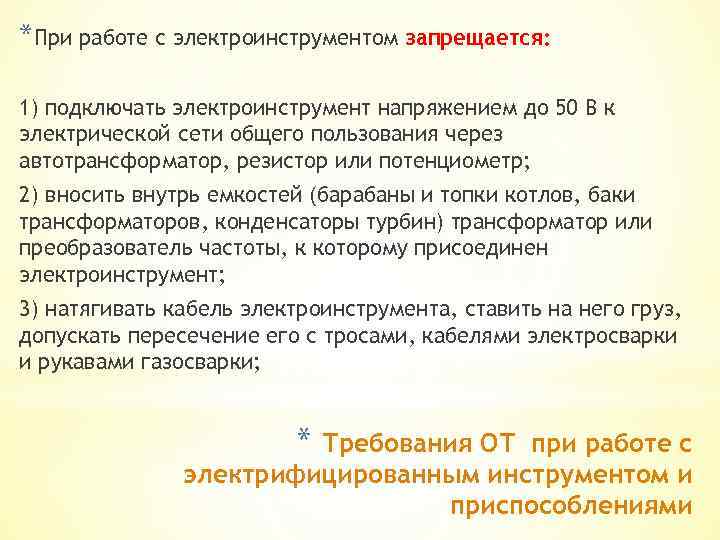 *При работе с электроинструментом запрещается:

1) подключать электроинструмент напряжением до 50 В к электрической сети общего пользования через автотрансформатор, резистор или потенциометр;

2) вносить внутрь емкостей (барабаны и топки котлов, баки трансформаторов, конденсаторы турбин) трансформатор или преобразователь частоты, к которому присоединен электроинструмент;

3) натягивать кабель электроинструмента, ставить на него груз, допускать пересечение его с тросами, кабелями электросварки и рукавами газосварки;

* Требования ОТ при работе с электрифицированным инструментом и приспособлениями